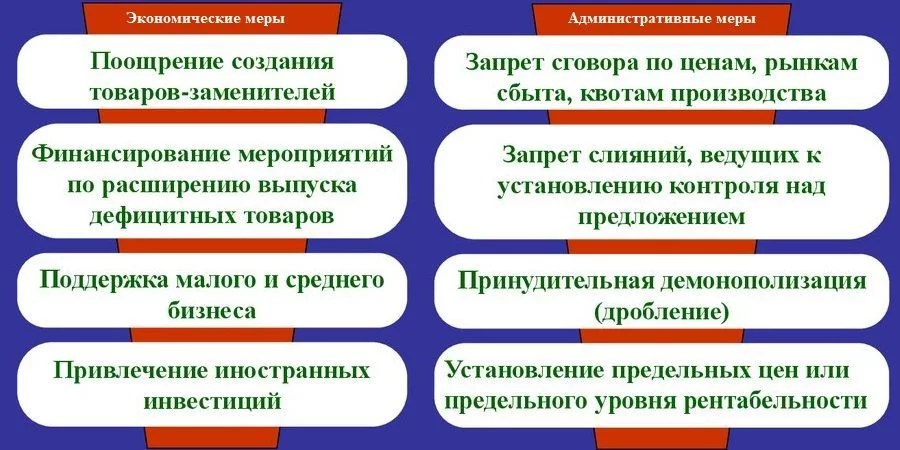 Экономические меры

Поощрение создания товаров-заменителей

Финансирование мероприятий по расширению выпуска дефицитных товаров

Поддержка малого и среднего бизнеса

Привлечение иностранных инвестиций

Административные меры

Запрет сговора по ценам, рынкам сбыта, квотам производства

Запрет слияний, ведущих к установлению контроля над предложением

Принудительная демонополизация (дробление)

Установление предельных цен или предельного уровня рентабельности